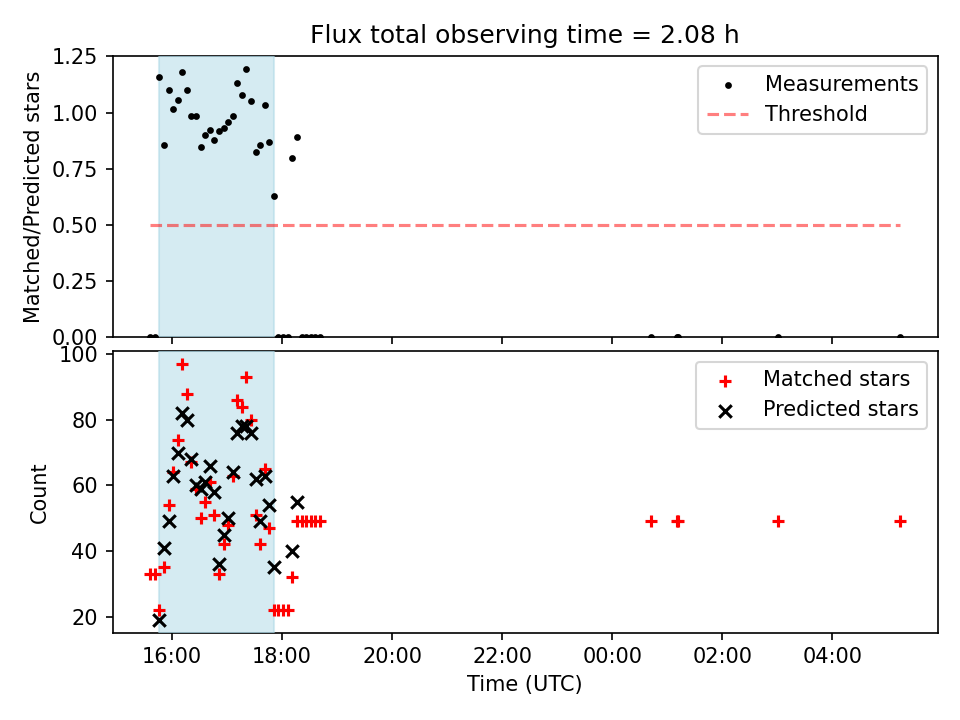 Flux total observing time = 2.08 h

Matched/Predicted stars

1.25
1.00
0.75
0.50
0.25
0.00

Measurements
Threshold

Count

100
80
60
40
20

Matched stars
Predicted stars

16:00
18:00
20:00
22:00
00:00
02:00
04:00

Time (UTC)